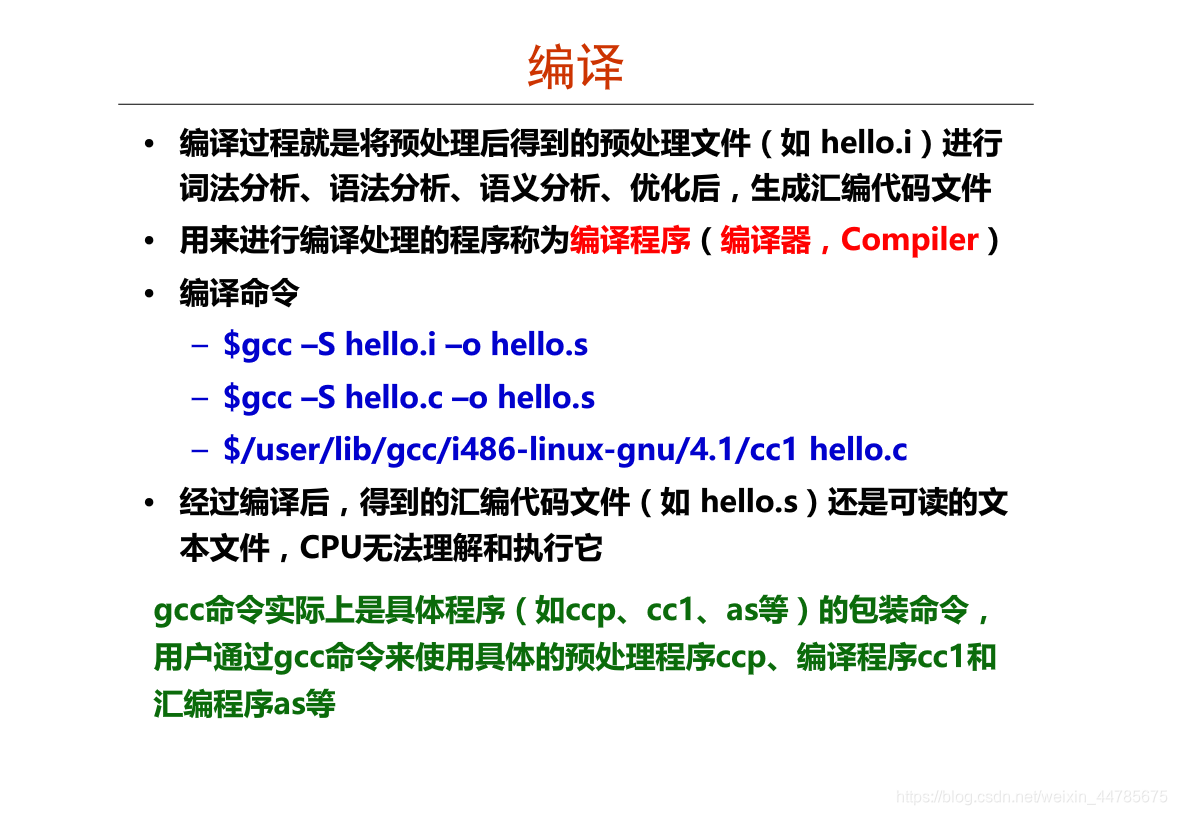 编译

• 编译过程就是将预处理后得到的预处理文件（如 hello.i）进行词法分析、语法分析、语义分析、优化后，生成汇编代码文件

• 用来进行编译处理的程序称为编译程序（编译器，Compiler）

• 编译命令

– $gcc –S hello.i –o hello.s

– $gcc –S hello.c –o hello.s

– $/user/lib/gcc/i486-linux-gnu/4.1/cc1 hello.c

• 经过编译后，得到的汇编代码文件（如 hello.s）还是可读的文本文件，CPU无法理解和执行它

gcc命令实际上是具体程序（如ccp、cc1、as等）的包装命令，用户通过gcc命令来使用具体的预处理程序ccp、编译程序cc1和汇编程序as等

https://blog.csdn.net/weixin_44785675